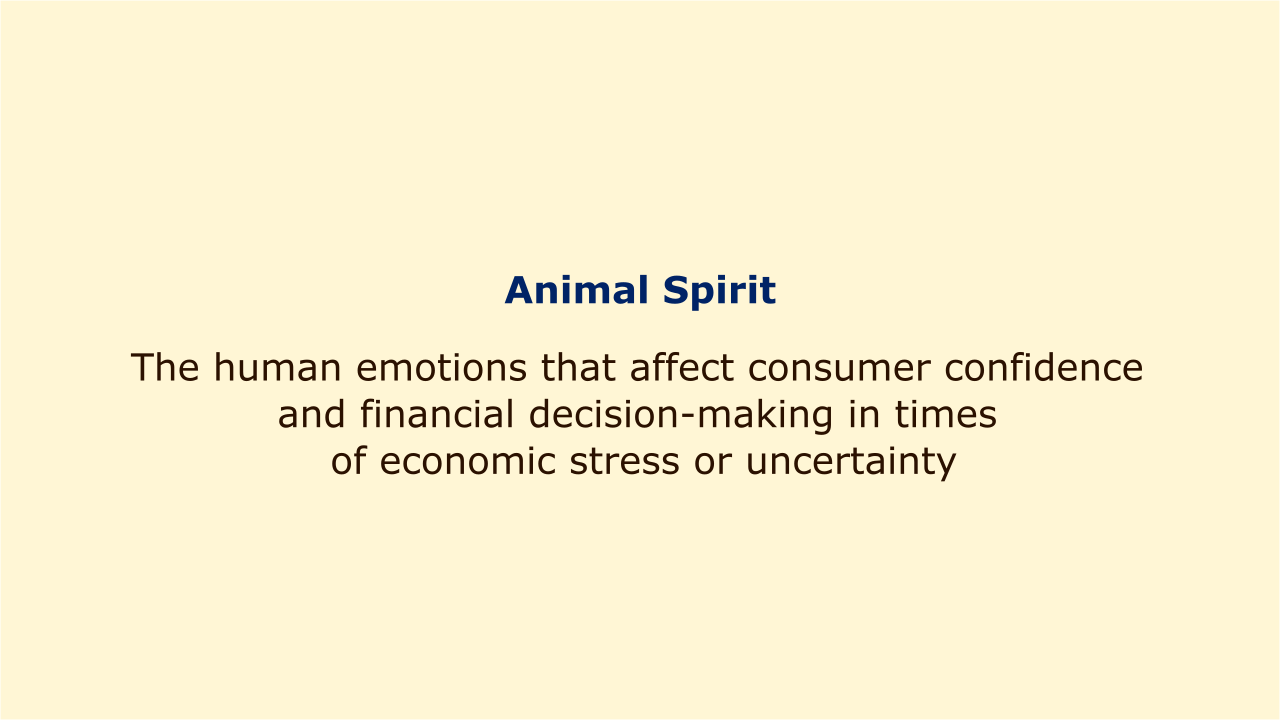 Animal Spirit

The human emotions that affect consumer confidence and financial decision-making in times of economic stress or uncertainty